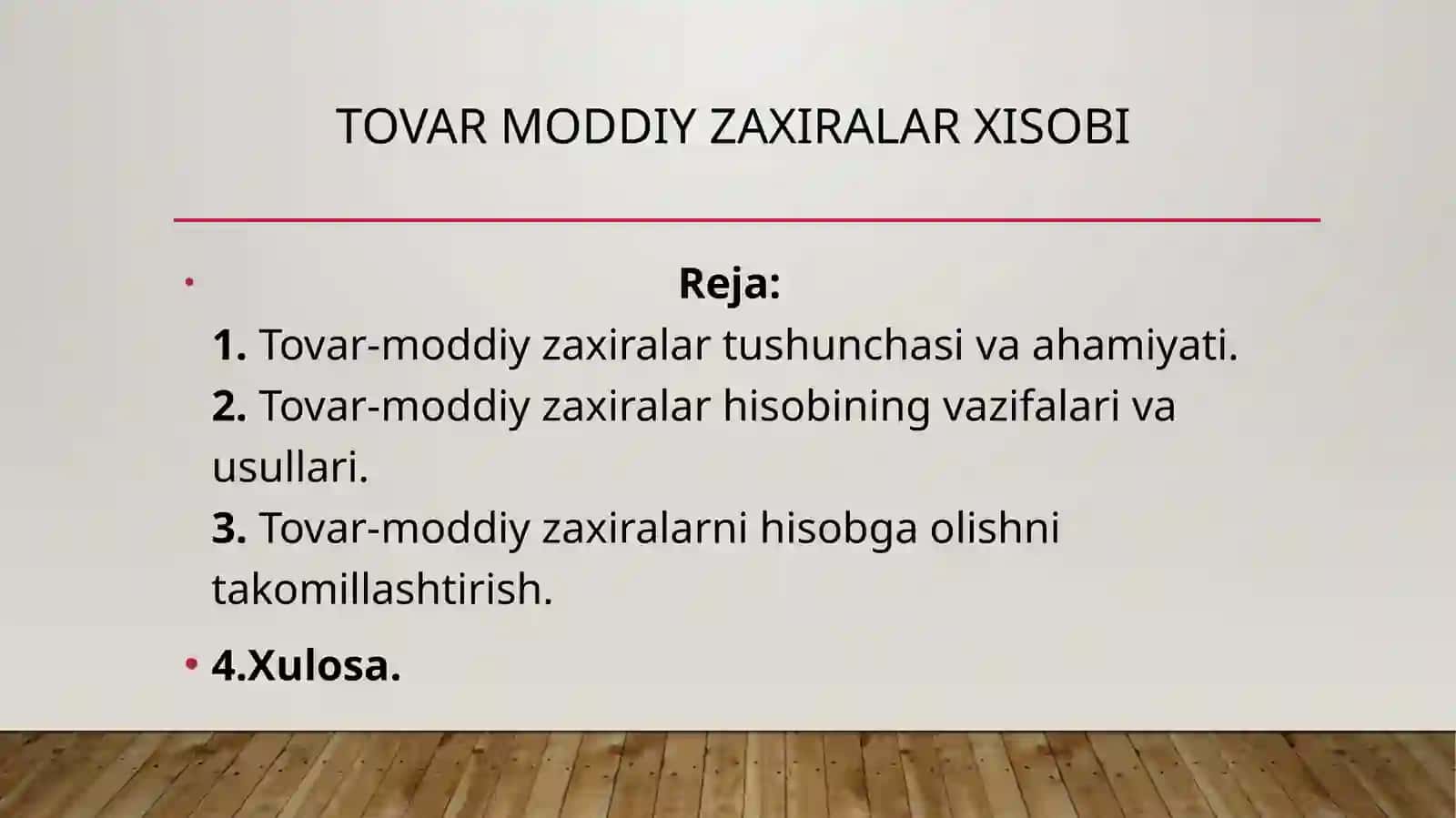 TOVAR MODDIY ZAXIRALAR XISOBI

• Reja:
1. Tovar-moddiy zaxiralar tushunchasi va ahamiyati.
2. Tovar-moddiy zaxiralar hisobining vazifalari va usullari.
3. Tovar-moddiy zaxiralarni hisobga olishni takomillashtirish.

• 4.Xulosa.